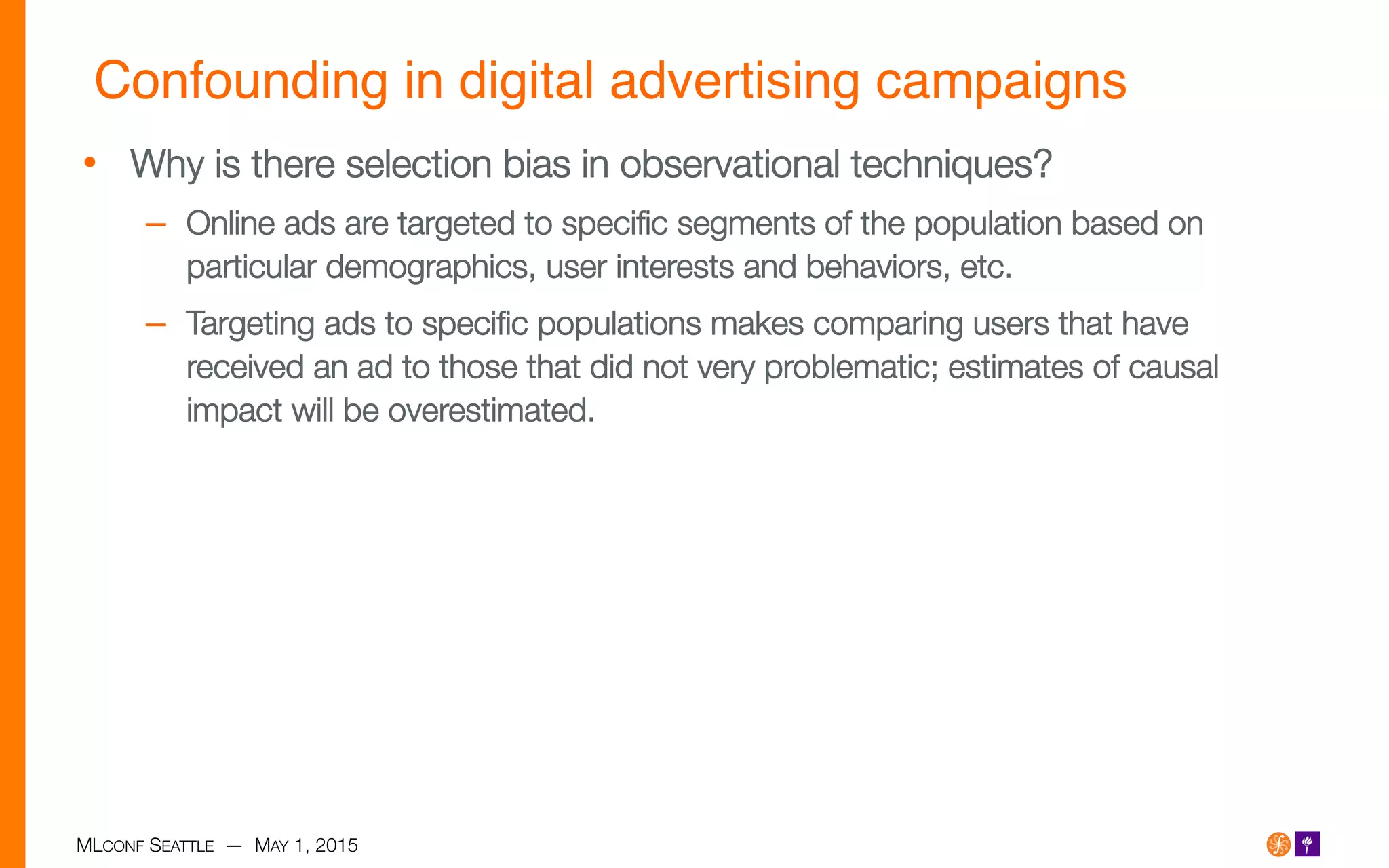 Confounding in digital advertising campaigns

• Why is there selection bias in observational techniques?

– Online ads are targeted to specific segments of the population based on particular demographics, user interests and behaviors, etc.

– Targeting ads to specific populations makes comparing users that have received an ad to those that did not very problematic; estimates of causal impact will be overestimated.

MLCONF SEATTLE — MAY 1, 2015